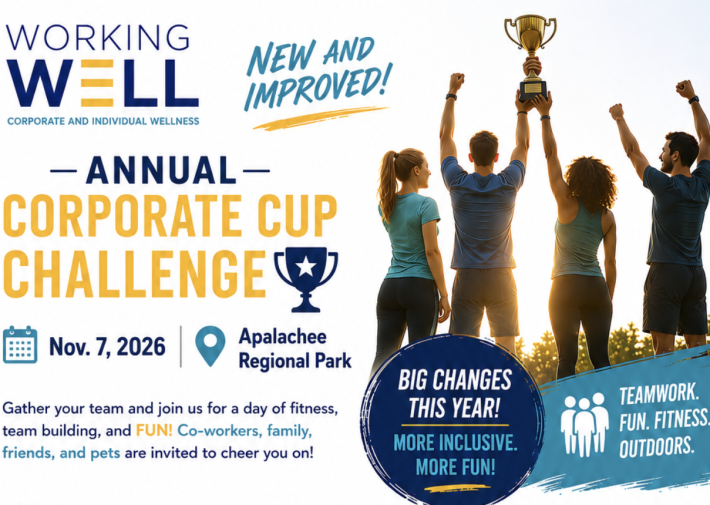 WORKING
WELL
CORPORATE AND INDIVIDUAL WELLNESS

NEW AND IMPROVED!

— ANNUAL —
CORPORATE CUP CHALLENGE

Nov. 7, 2026

Apalachee Regional Park

Gather your team and join us for a day of fitness, team building, and FUN! Co-workers, family, friends, and pets are invited to cheer you on!

BIG CHANGES THIS YEAR!
MORE INCLUSIVE. MORE FUN!

TEAMWORK. FUN. FITNESS. OUTDOORS.